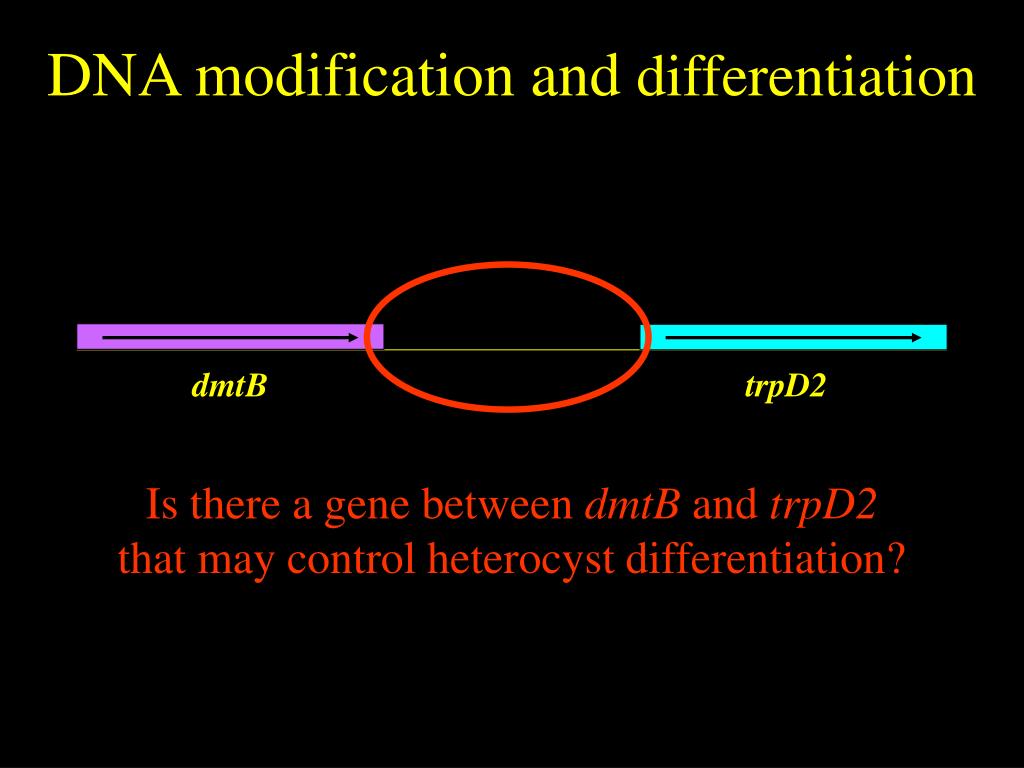 DNA modification and differentiation

dmtB

trpD2

Is there a gene between dmtB and trpD2 that may control heterocyst differentiation?